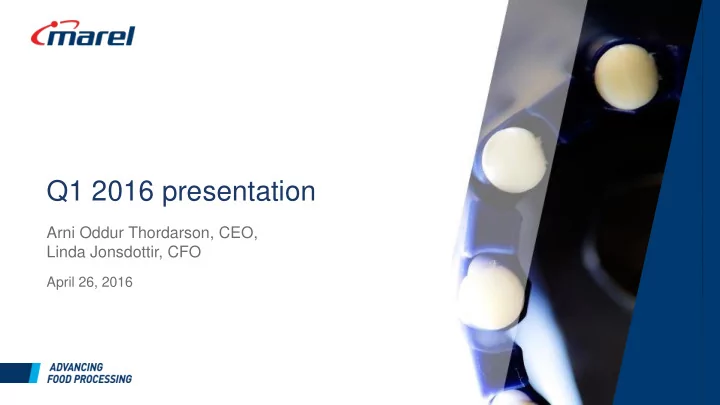 marel

Q1 2016 presentation

Arni Oddur Thordarson, CEO,
Linda Jonsdottir, CFO

April 26, 2016

ADVANCING
FOOD PROCESSING